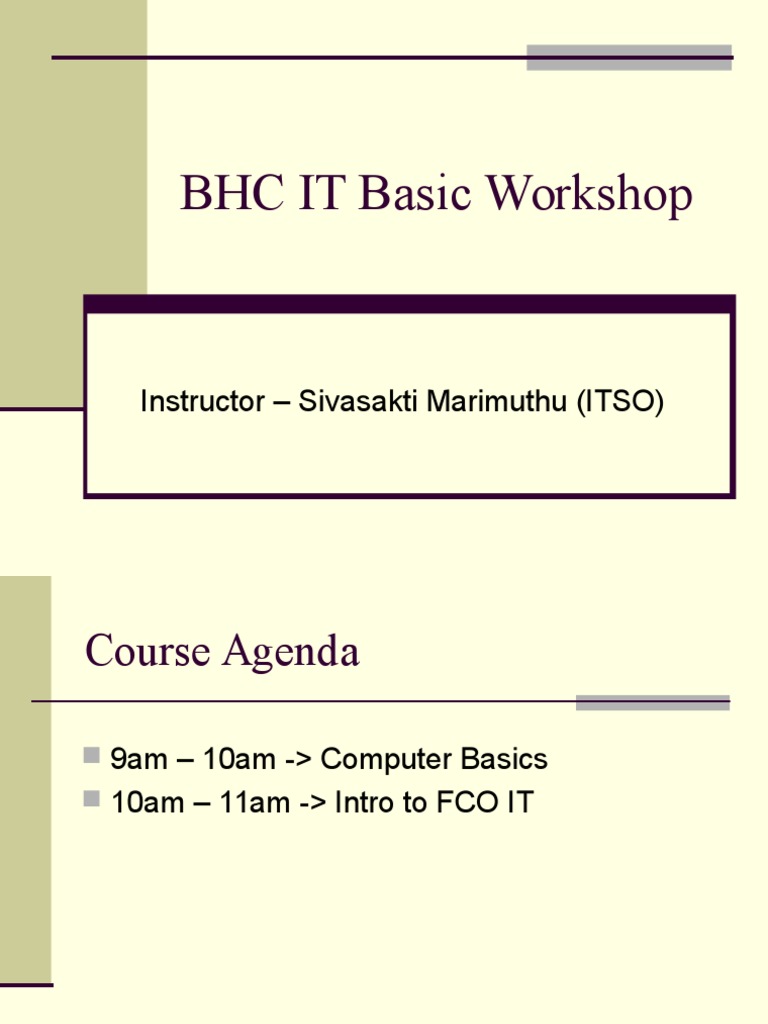 BHC IT Basic Workshop

Instructor – Sivasakti Marimuthu (ITSO)

Course Agenda

9am – 10am -> Computer Basics
10am – 11am -> Intro to FCO IT